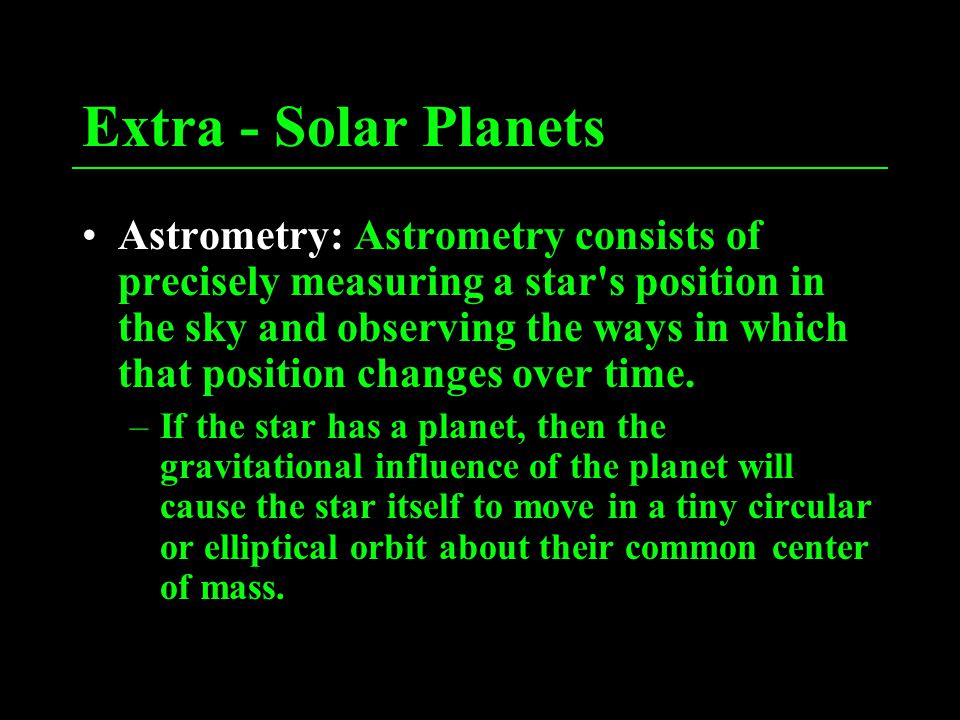 Extra - Solar Planets

• Astrometry: Astrometry consists of precisely measuring a star's position in the sky and observing the ways in which that position changes over time.

– If the star has a planet, then the gravitational influence of the planet will cause the star itself to move in a tiny circular or elliptical orbit about their common center of mass.